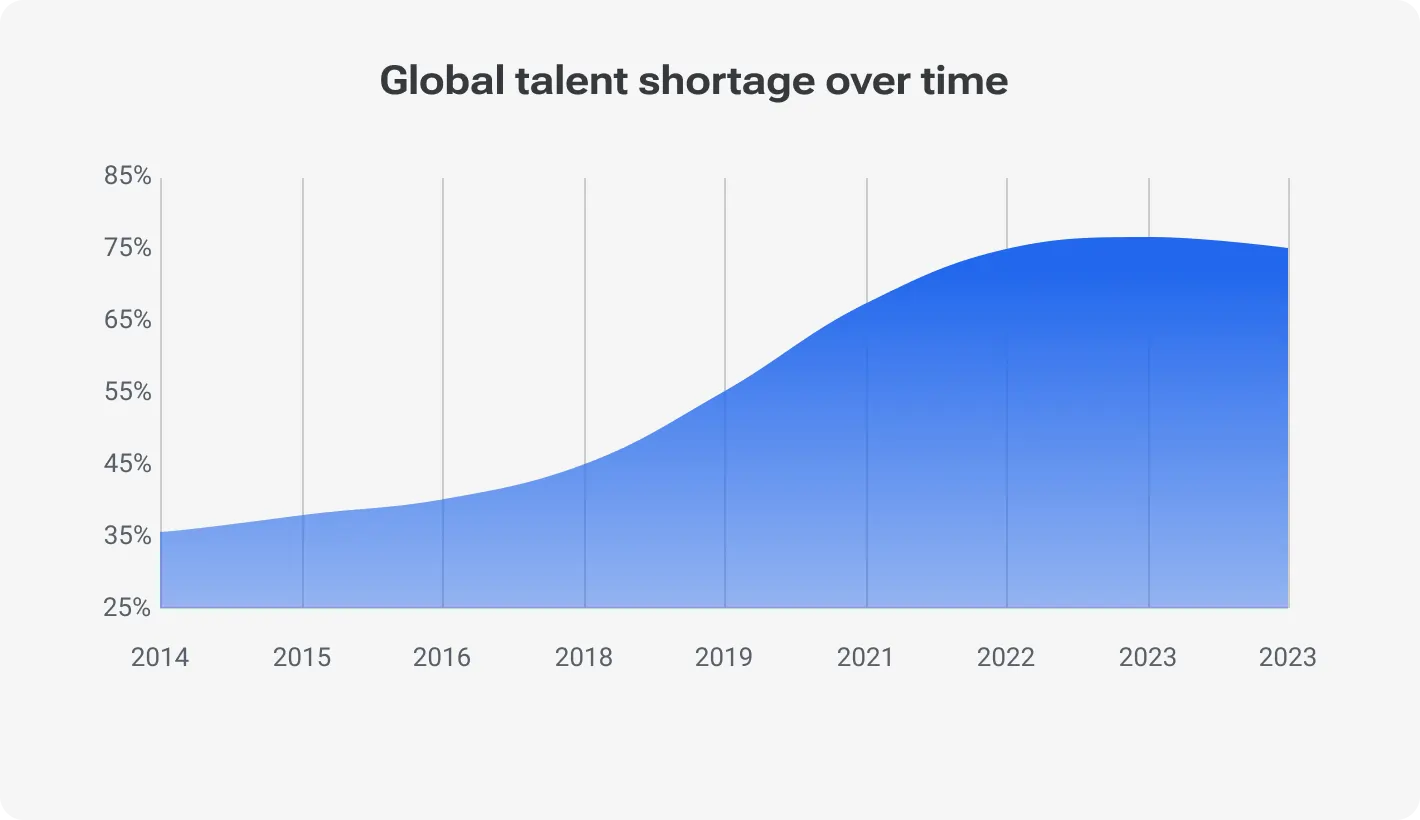 Global talent shortage over time

85%
75%
65%
55%
45%
35%
25%

2014 2015 2016 2018 2019 2021 2022 2023 2023